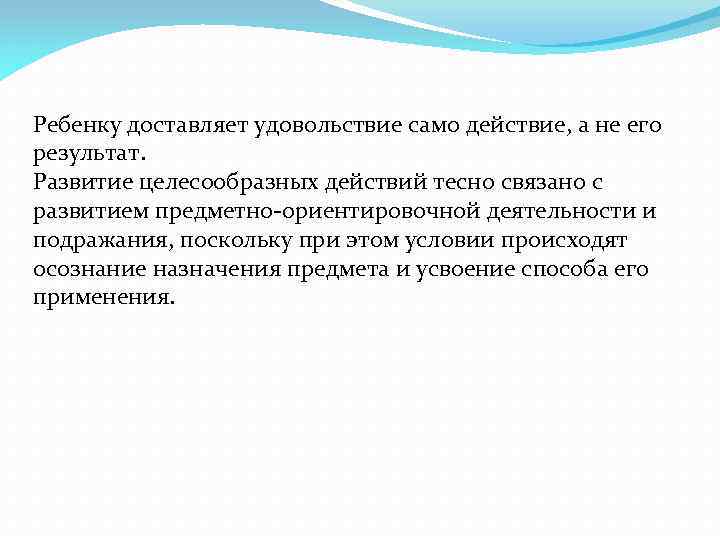 Ребенку доставляет удовольствие само действие, а не его результат.
Развитие целесообразных действий тесно связано с развитием предметно-ориентировочной деятельности и подражания, поскольку при этом условии происходят осознание назначения предмета и усвоение способа его применения.